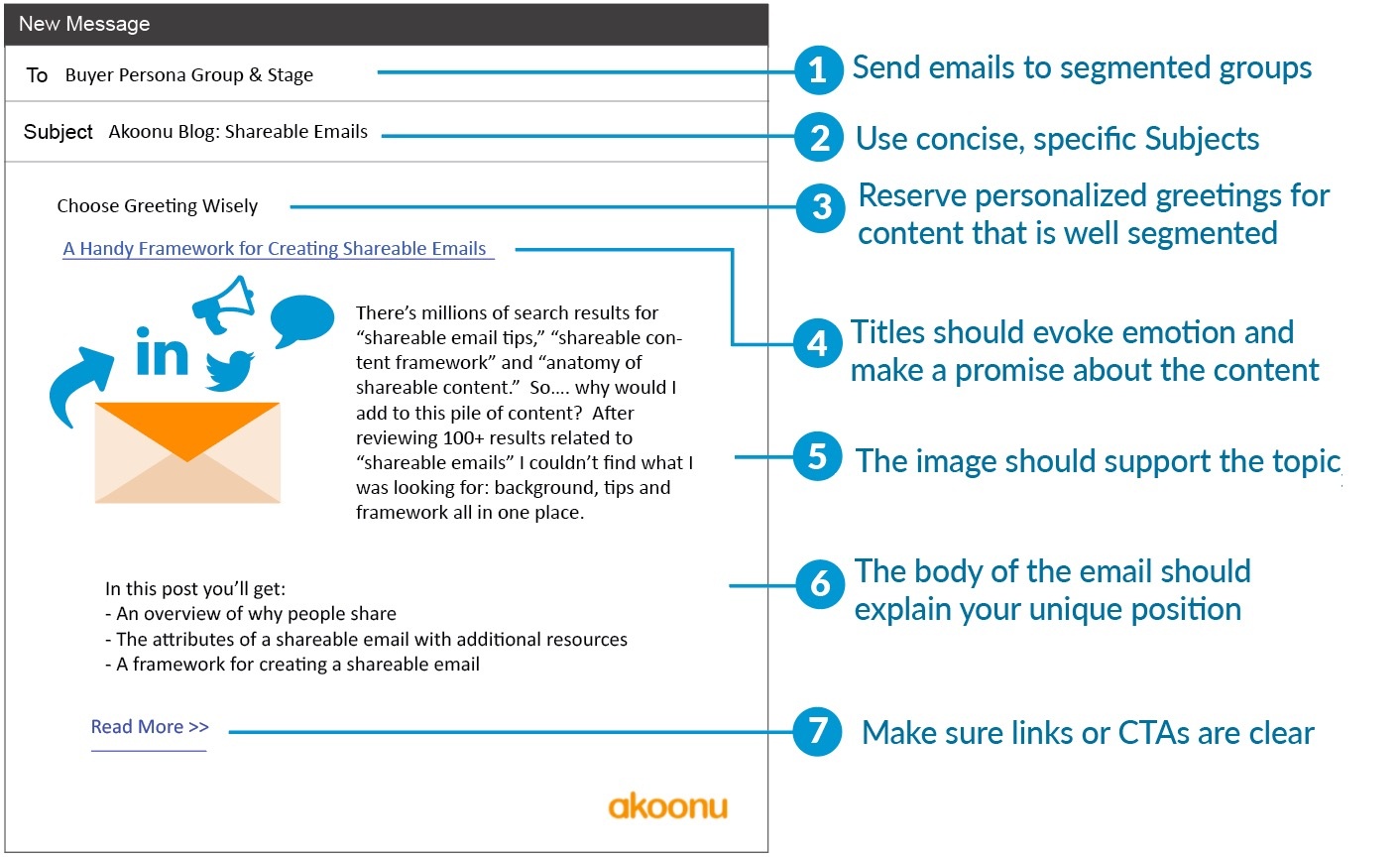 New Message

To Buyer Persona Group & Stage

Subject Akoonu Blog: Shareable Emails

Choose Greeting Wisely

A Handy Framework for Creating Shareable Emails

in

There's millions of search results for "shareable email tips," "shareable content framework" and "anatomy of shareable content." So.... why would I add to this pile of content? After reviewing 100+ results related to "shareable emails" I couldn't find what I was looking for: background, tips and framework all in one place.

In this post you'll get:
- An overview of why people share
- The attributes of a shareable email with additional resources
- A framework for creating a shareable email

Read More >>

akoonu

1 Send emails to segmented groups

2 Use concise, specific Subjects

3 Reserve personalized greetings for content that is well segmented

4 Titles should evoke emotion and make a promise about the content

5 The image should support the topic

6 The body of the email should explain your unique position

7 Make sure links or CTAs are clear